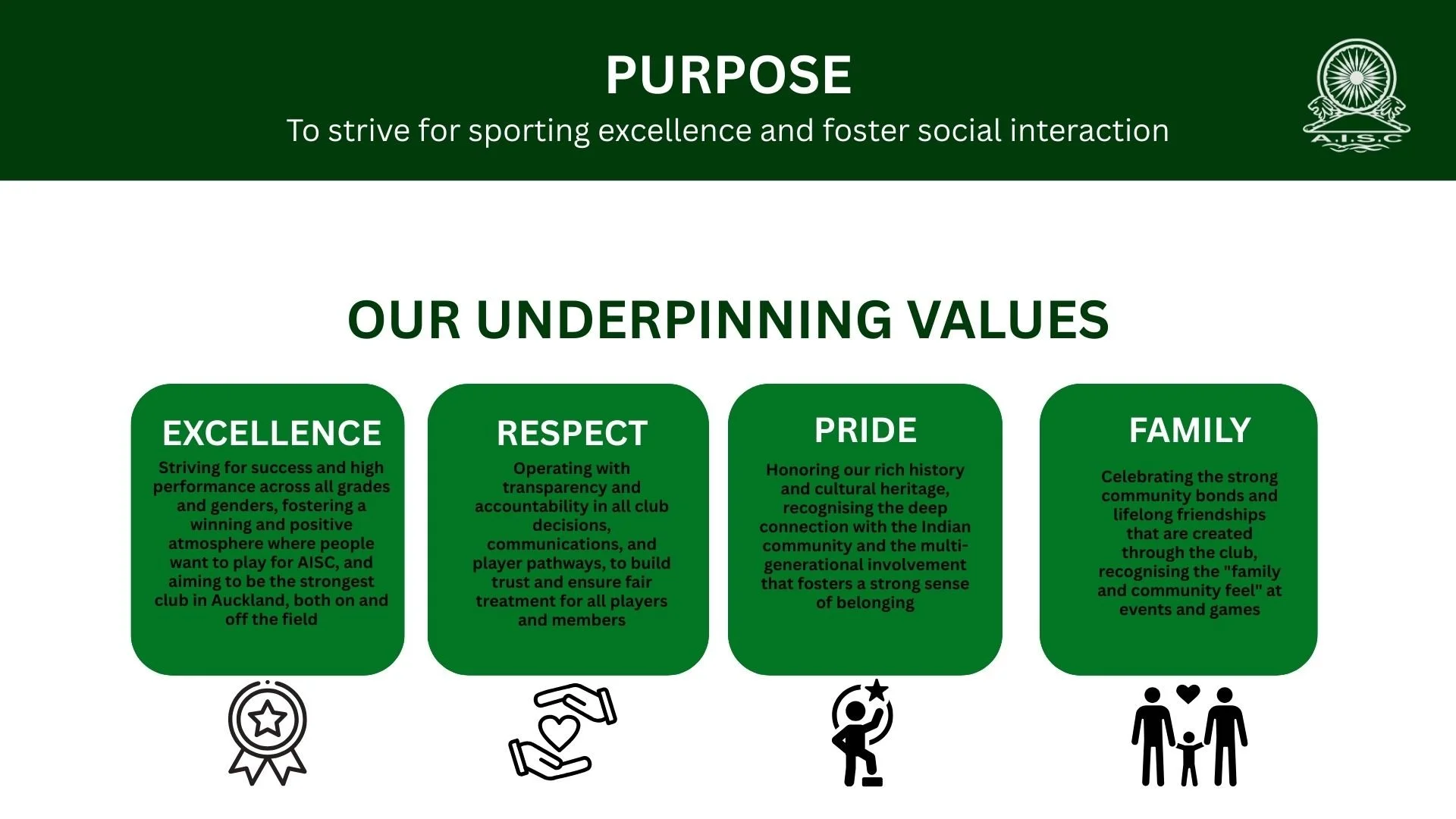 PURPOSE

To strive for sporting excellence and foster social interaction

A.I.S.C

OUR UNDERPINNING VALUES

EXCELLENCE

Striving for success and high performance across all grades and genders, fostering a winning and positive atmosphere where people want to play for AISC, and aiming to be the strongest club in Auckland, both on and off the field

RESPECT

Operating with transparency and accountability in all club decisions, communications, and player pathways, to build trust and ensure fair treatment for all players and members

PRIDE

Honoring our rich history and cultural heritage, recognising the deep connection with the Indian community and the multi-generational involvement that fosters a strong sense of belonging

FAMILY

Celebrating the strong community bonds and lifelong friendships that are created through the club, recognising the "family and community feel" at events and games